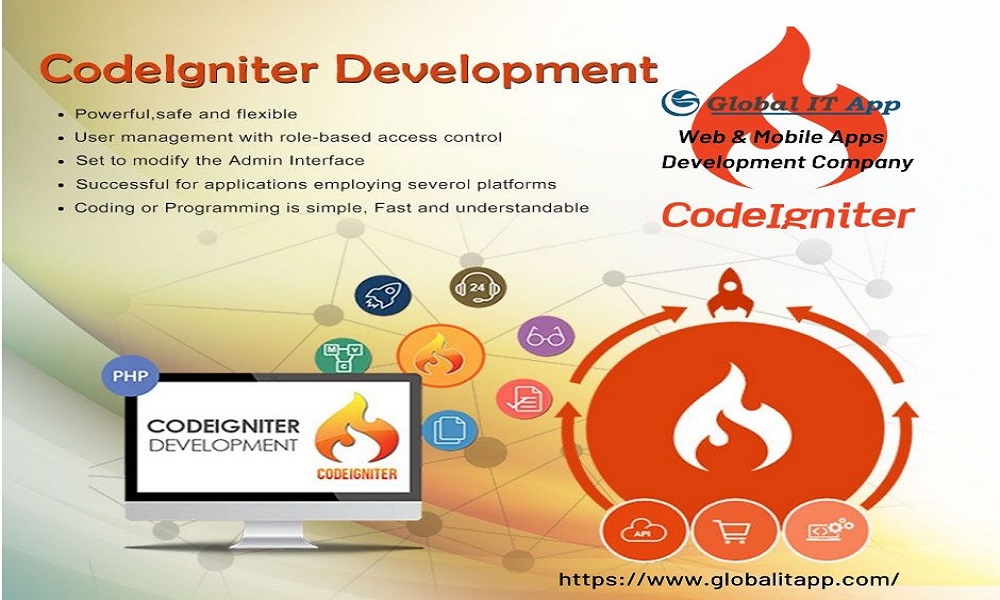 CodeIgniter Development

• Powerful,safe and flexible
• User management with role-based access control
• Set to modify the Admin Interface
• Successful for applications employing severol platforms
• Coding or Programming is simple, Fast and understandable

Global IT App
Web & Mobile Apps Development Company

CodeIgniter

24

M V C

PHP

CODEIGNITER DEVELOPMENT

CODEIGNITER

API

https://www.globalitapp.com/